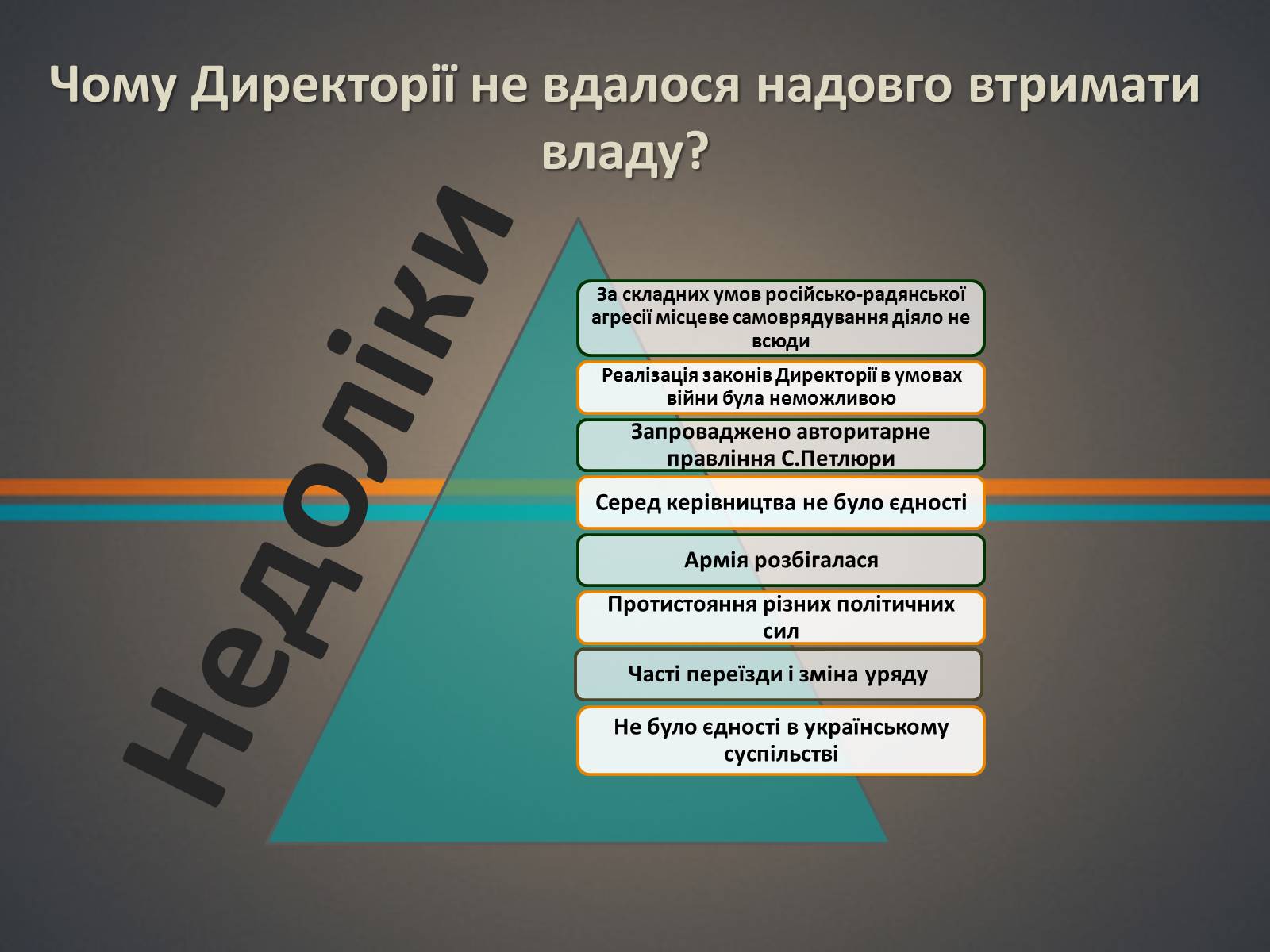 Чому Директорії не вдалося надовго втримати владу?

Недоліки

За складних умов російсько-радянської агресії місцеве самоврядування діяло не всюди

Реалізація законів Директорії в умовах війни була неможливою

Запроваджено авторитарне правління С.Петлюри

Серед керівництва не було єдності

Армія розбігалася

Протистояння різних політичних сил

Часті переїзди і зміна уряду

Не було єдності в українському суспільстві